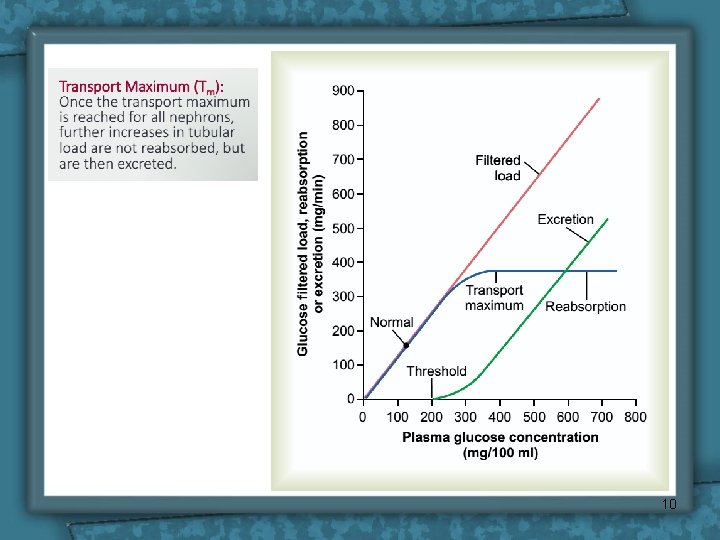 Transport Maximum ($T_m$): Once the transport maximum is reached for all nephrons, further increases in tubular load are not reabsorbed, but are then excreted.

Glucose filtered load, reabsorption or excretion (mg/min)

900
800
700
600
500
400
300
200
100
0

Filtered load
Excretion
Transport maximum
Reabsorption
Normal
Threshold

0 100 200 300 400 500 600 700 800

Plasma glucose concentration (mg/100 ml)

10